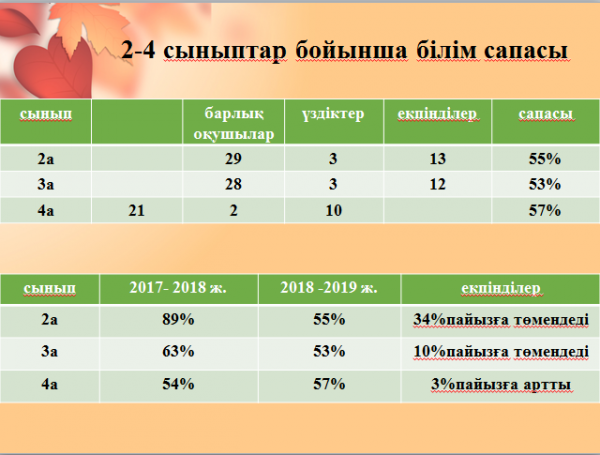 2-4 сыныптар бойынша білім сапасы

| сынып | | барлық оқушылар | үздіктер | екпінділер | сапасы |
|---|---|---|---|---|---|
| 2а | | 29 | 3 | 13 | 55% |
| 3а | | 28 | 3 | 12 | 53% |
| 4а | 21 | 2 | 10 | | 57% |

| сынып | 2017- 2018 ж. | 2018 -2019 ж. | екпінділер |
|---|---|---|---|
| 2а | 89% | 55% | 34%пайызға төмендеді |
| 3а | 63% | 53% | 10%пайызға төмендеді |
| 4а | 54% | 57% | 3%пайызға артты |